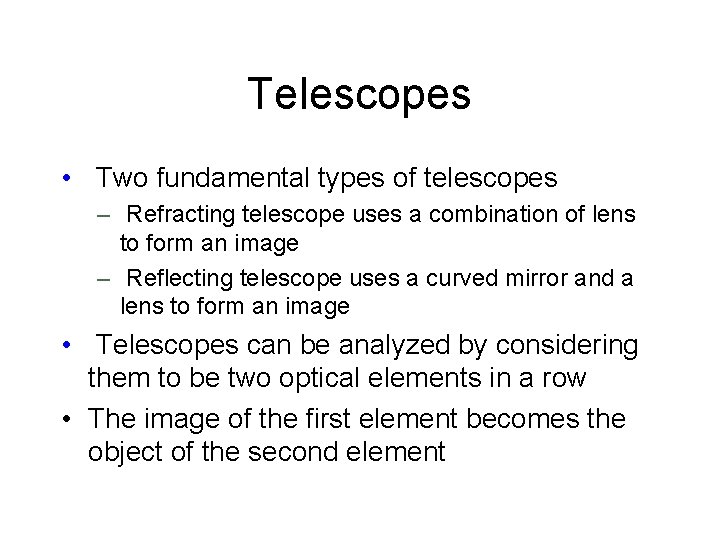 Telescopes

• Two fundamental types of telescopes
  – Refracting telescope uses a combination of lens to form an image
  – Reflecting telescope uses a curved mirror and a lens to form an image
• Telescopes can be analyzed by considering them to be two optical elements in a row
• The image of the first element becomes the object of the second element